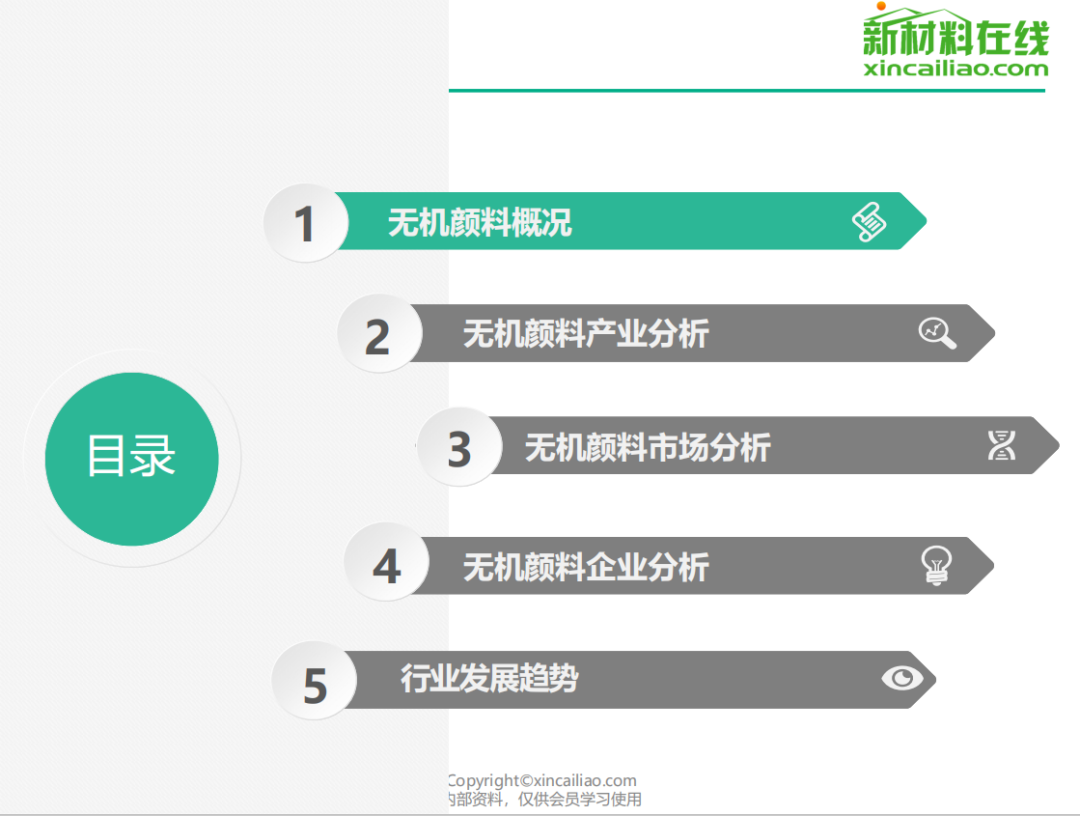 新材料在线
xincailiao.com

目录

1 无机颜料概况

2 无机颜料产业分析

3 无机颜料市场分析

4 无机颜料企业分析

5 行业发展趋势

Copyright©xincailiao.com
内部资料，仅供会员学习使用